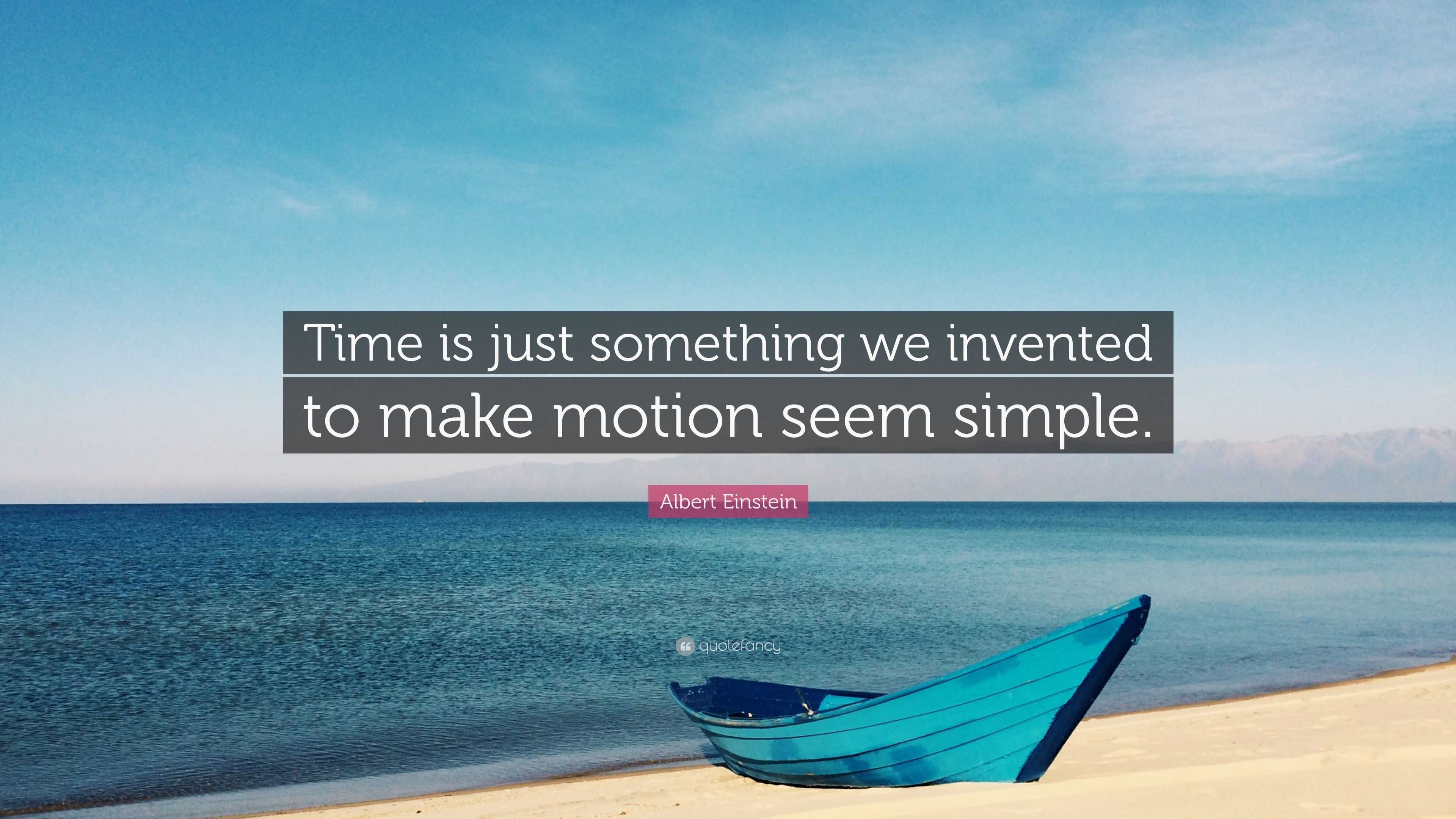 Time is just something we invented to make motion seem simple.

Albert Einstein

quotefancy